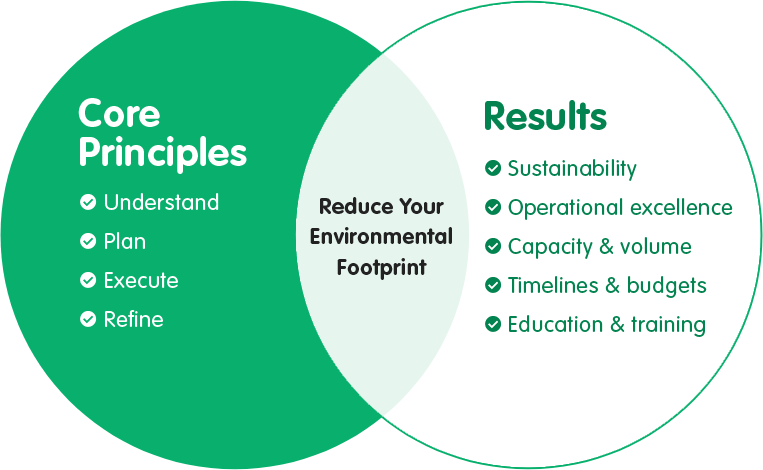 Core Principles

Understand
Plan
Execute
Refine

Reduce Your Environmental Footprint

Results

Sustainability
Operational excellence
Capacity & volume
Timelines & budgets
Education & training